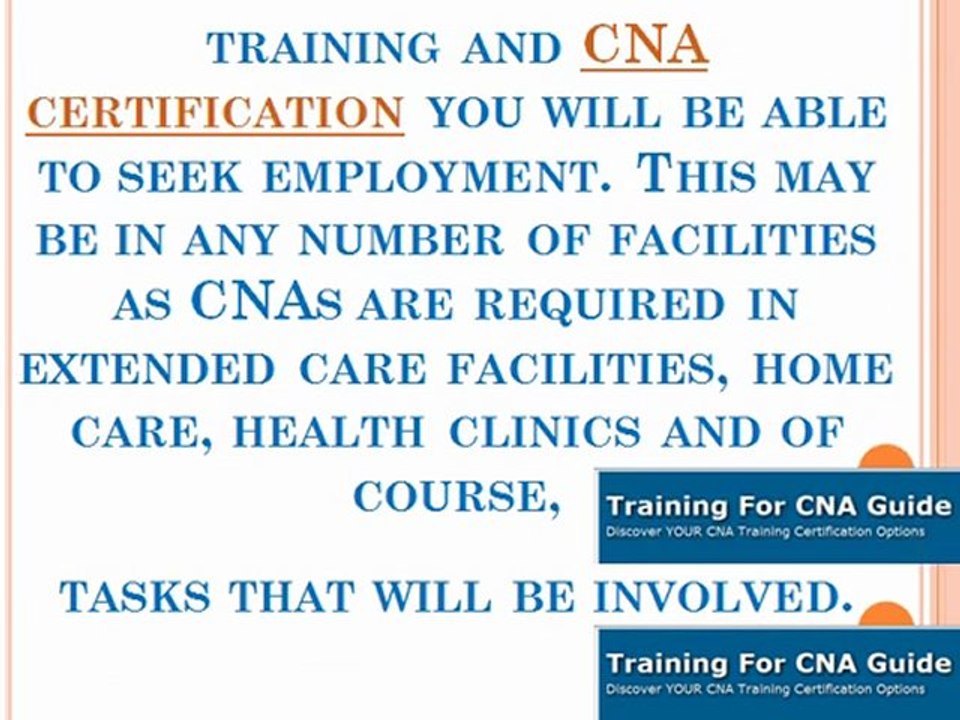 TRAINING AND CNA CERTIFICATION YOU WILL BE ABLE TO SEEK EMPLOYMENT. THIS MAY BE IN ANY NUMBER OF FACILITIES AS CNAS ARE REQUIRED IN EXTENDED CARE FACILITIES, HOME CARE, HEALTH CLINICS AND OF COURSE,

Training For CNA Guide
Discover YOUR CNA Training Certification Options

TASKS THAT WILL BE INVOLVED.

Training For CNA Guide
Discover YOUR CNA Training Certification Options